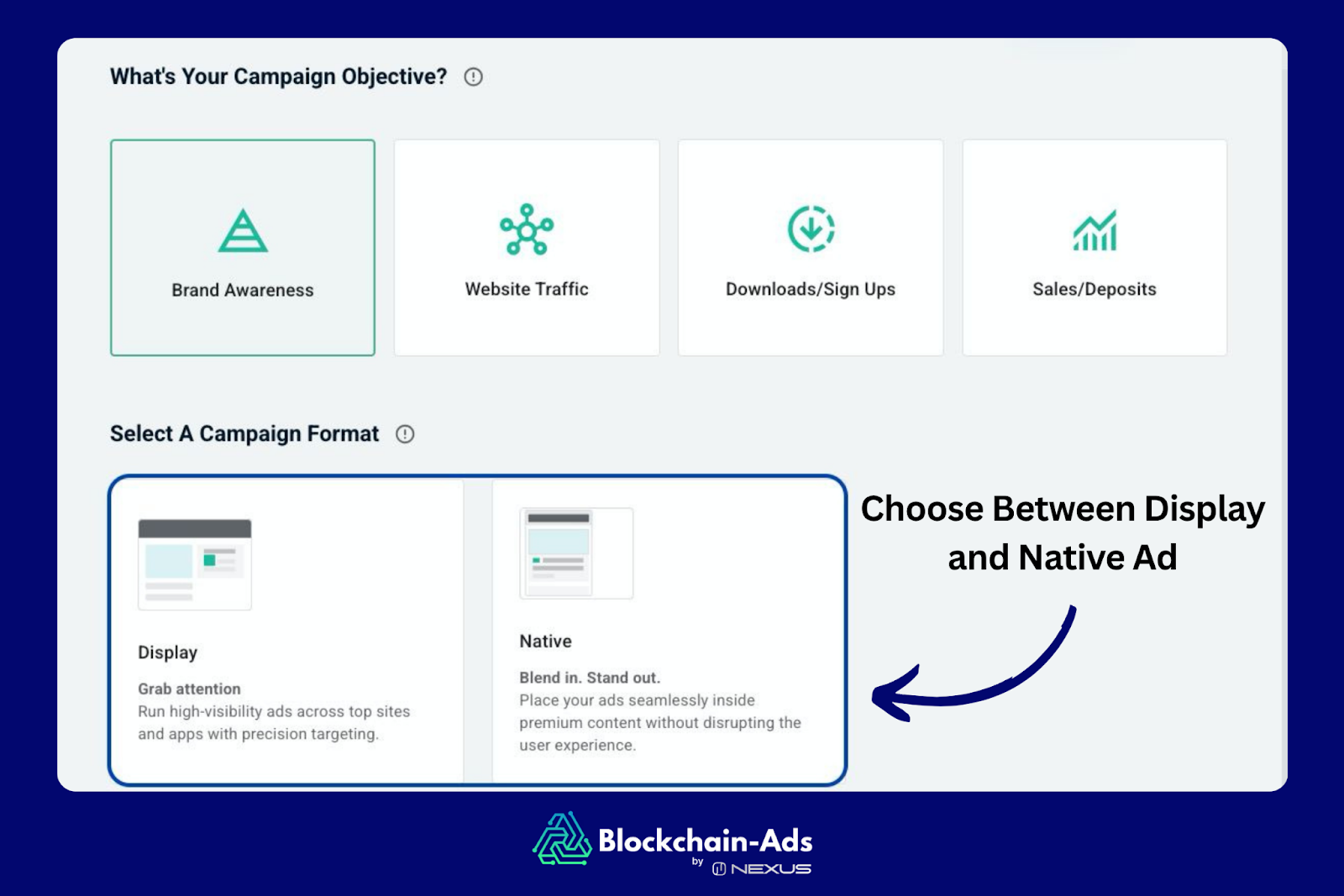 What's Your Campaign Objective?

Brand Awareness

Website Traffic

Downloads/Sign Ups

Sales/Deposits

Select A Campaign Format

Display

Grab attention
Run high-visibility ads across top sites and apps with precision targeting.

Native

Blend in. Stand out.
Place your ads seamlessly inside premium content without disrupting the user experience.

Choose Between Display and Native Ad

Blockchain-Ads
by NEXUS